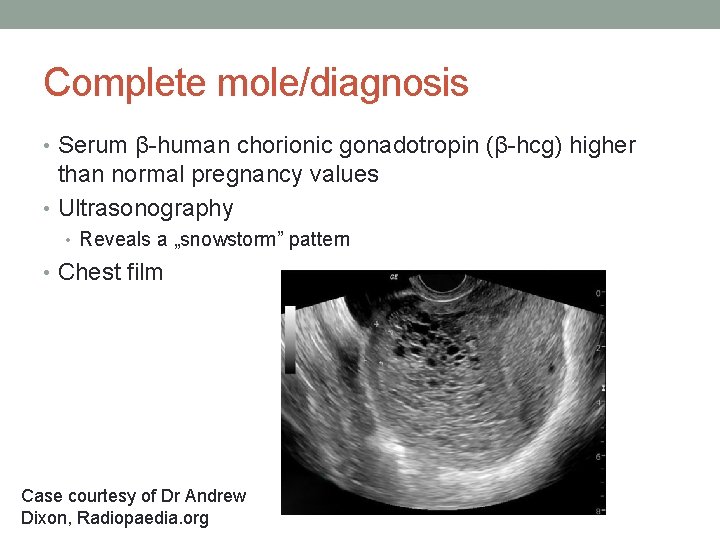 Complete mole/diagnosis

• Serum β-human chorionic gonadotropin (β-hcg) higher than normal pregnancy values
• Ultrasonography
  • Reveals a „snowstorm” pattern
• Chest film

GE

0
2
4
6
8

Case courtesy of Dr Andrew Dixon, Radiopaedia.org